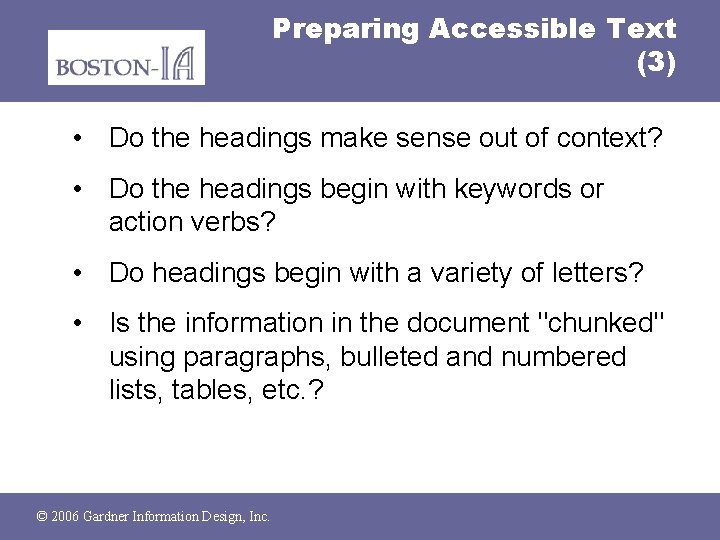 BOSTON-IA

Preparing Accessible Text (3)

• Do the headings make sense out of context?

• Do the headings begin with keywords or action verbs?

• Do headings begin with a variety of letters?

• Is the information in the document "chunked" using paragraphs, bulleted and numbered lists, tables, etc.?

© 2006 Gardner Information Design, Inc.